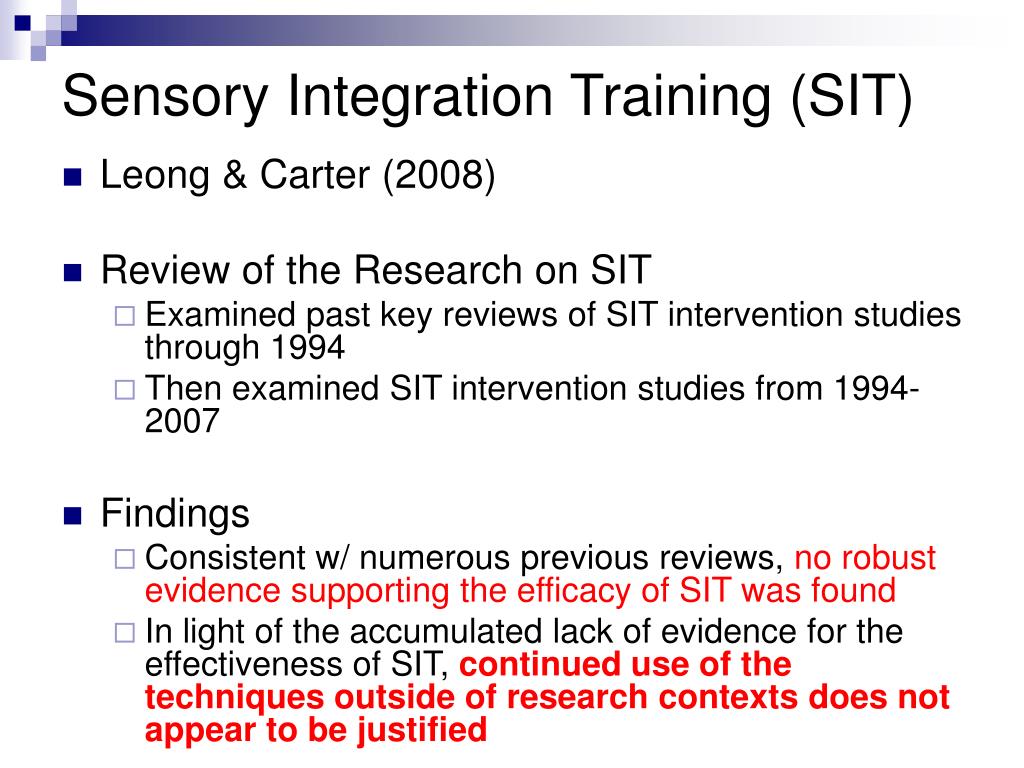 Sensory Integration Training (SIT)

Leong & Carter (2008)

Review of the Research on SIT

Examined past key reviews of SIT intervention studies through 1994

Then examined SIT intervention studies from 1994-2007

Findings

Consistent w/ numerous previous reviews, no robust evidence supporting the efficacy of SIT was found

In light of the accumulated lack of evidence for the effectiveness of SIT, continued use of the techniques outside of research contexts does not appear to be justified